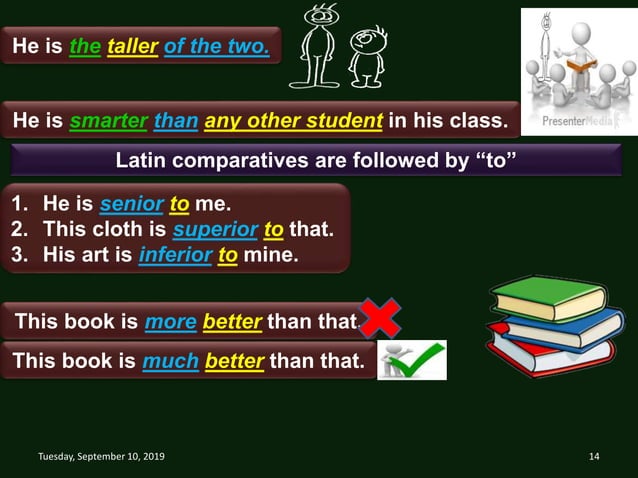 He is the taller of the two.

PresenterMedia

He is smarter than any other student in his class.

Latin comparatives are followed by “to”

1. He is senior to me.
2. This cloth is superior to that.
3. His art is inferior to mine.

This book is more better than that.

This book is much better than that.

Tuesday, September 10, 2019

14